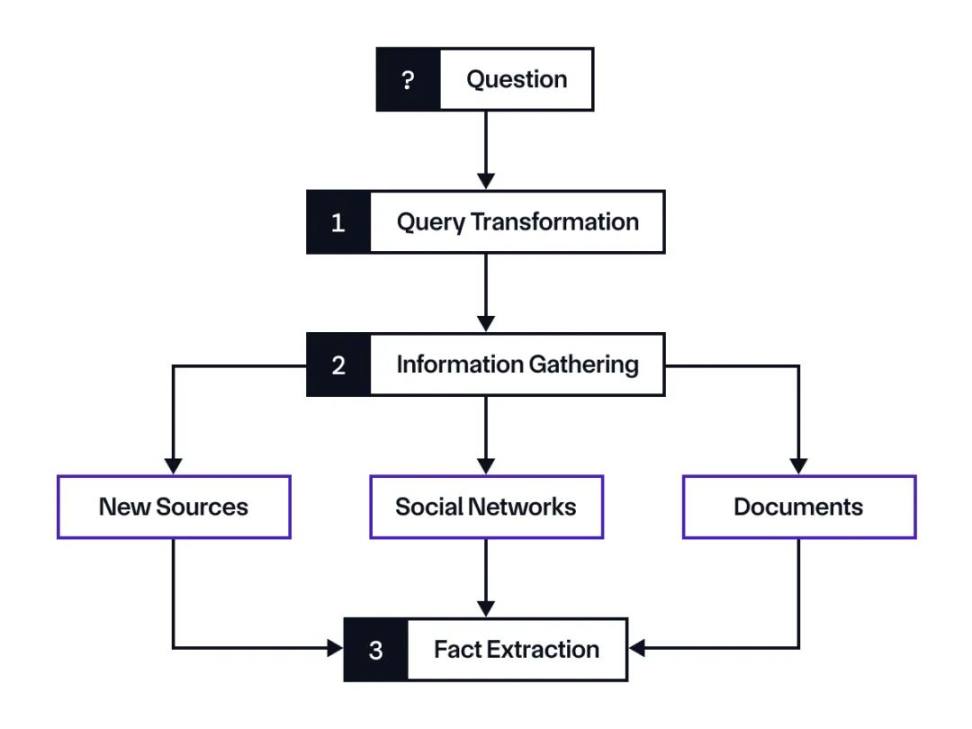 ? Question

1 Query Transformation

2 Information Gathering

New Sources

Social Networks

Documents

3 Fact Extraction